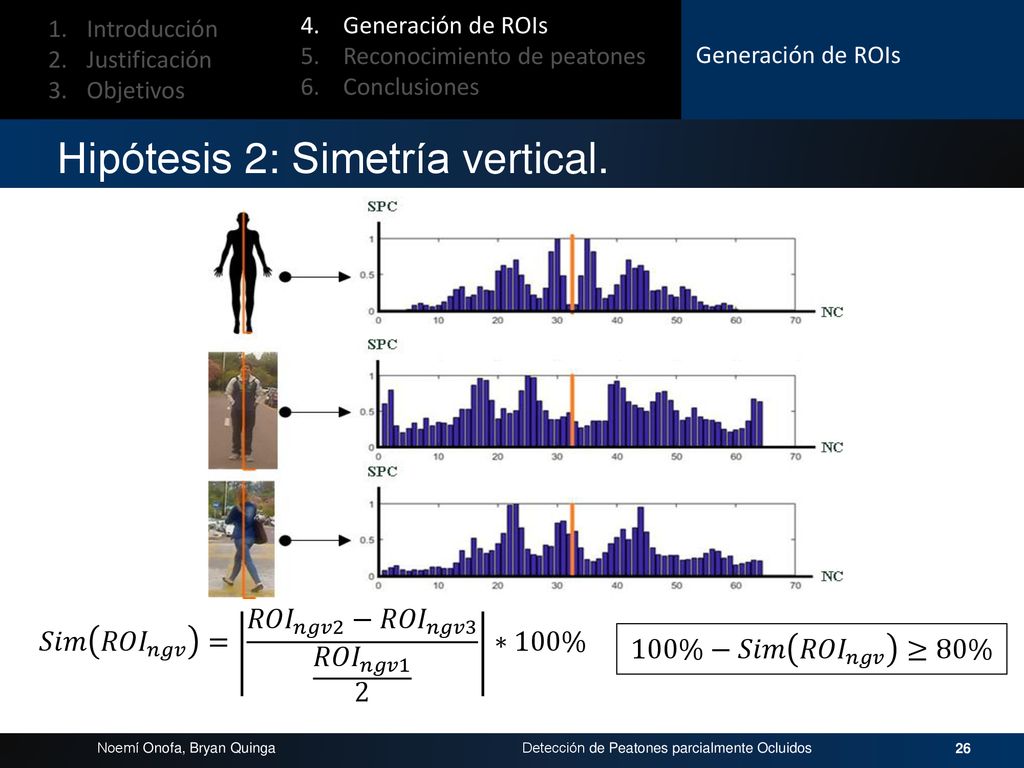 1. Introducción
2. Justificación
3. Objetivos

4. Generación de ROIs
5. Reconocimiento de peatones
6. Conclusiones

Generación de ROIs

Hipótesis 2: Simetría vertical.

SPC
1
0.5
0
0 10 20 30 40 50 60 70
NC

SPC
1
0.5
0
0 10 20 30 40 50 60 70
NC

SPC
1
0.5
0
0 10 20 30 40 50 60 70
NC

$Sim(ROI_{ngv}) = \left| \frac{ROI_{ngv2} - ROI_{ngv3}}{\frac{ROI_{ngv1}}{2}} \right| * 100\%$

$100\% - Sim(ROI_{ngv}) \geq 80\%$

Noemí Onofa, Bryan Quinga

Detección de Peatones parcialmente Ocluidos

26